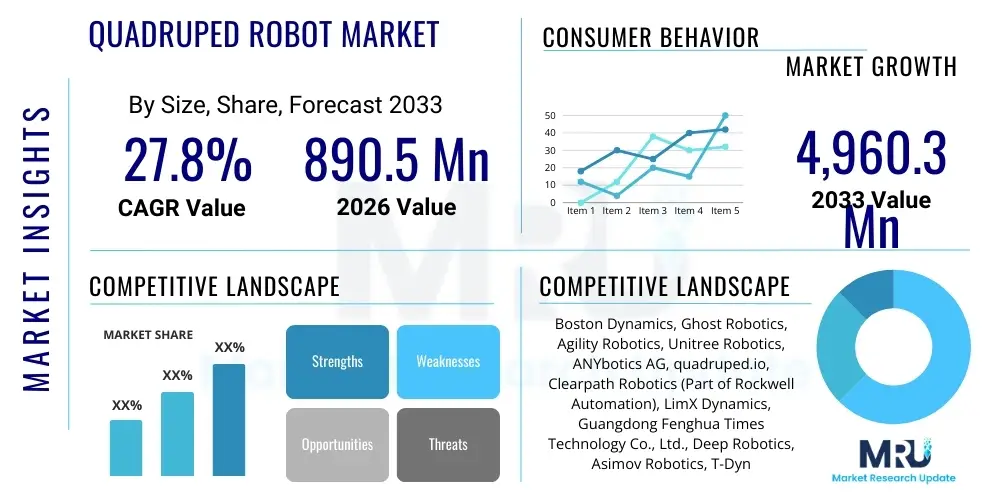 MARKET INSIGHTS

QUADRUPED ROBOT MARKET

By Size, Share, Forecast 2033

27.8%
CAGR Value

890.5 Mn
2026 Value

CONSUMER BEHAVIOR

MARKET GROWTH

50
40
30
20
10
0
Item 1 Item 2 Item 3 Item 4 Item 5

4,960.3 Mn
2033 Value

COMPETITIVE LANDSCAPE

MARKET SHARE

XX%
XX%
XX%

Strengths
Weaknesses
Opportunities
Threats

COMPETITIVE LANDSCAPE

Boston Dynamics, Ghost Robotics, Agility Robotics, Unitree Robotics, ANYbotics AG, quadruped.io, Clearpath Robotics (Part of Rockwell Automation), LimX Dynamics, Guangdong Fenghua Times Technology Co., Ltd., Deep Robotics, Asimov Robotics, T-Dyn

MRU
Market Research Update